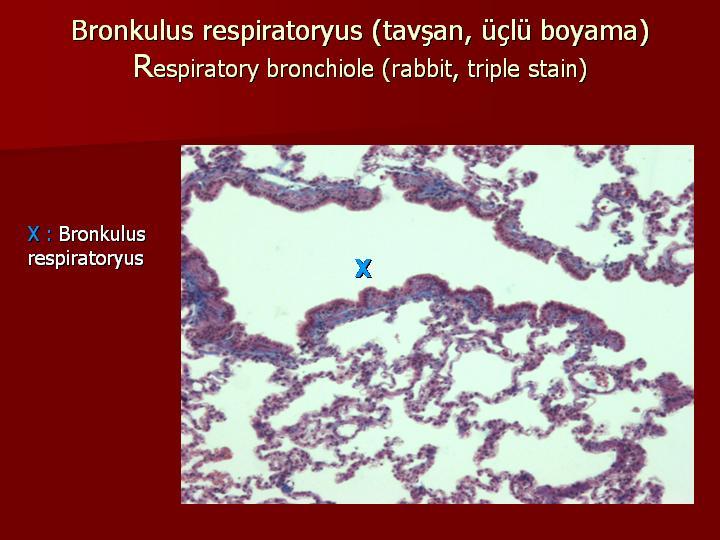 Bronkulus respiratoryus (tavşan, üçlü boyama)
Respiratory bronchiole (rabbit, triple stain)

X : Bronkulus respiratoryus

X